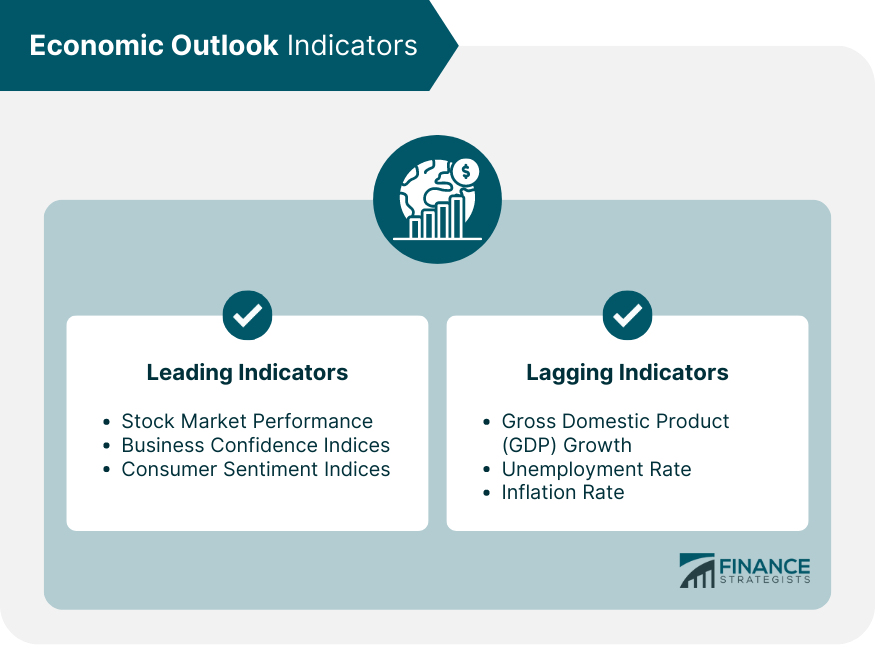 Economic Outlook Indicators

$

Leading Indicators

• Stock Market Performance
• Business Confidence Indices
• Consumer Sentiment Indices

Lagging Indicators

• Gross Domestic Product (GDP) Growth
• Unemployment Rate
• Inflation Rate

FINANCE STRATEGISTS